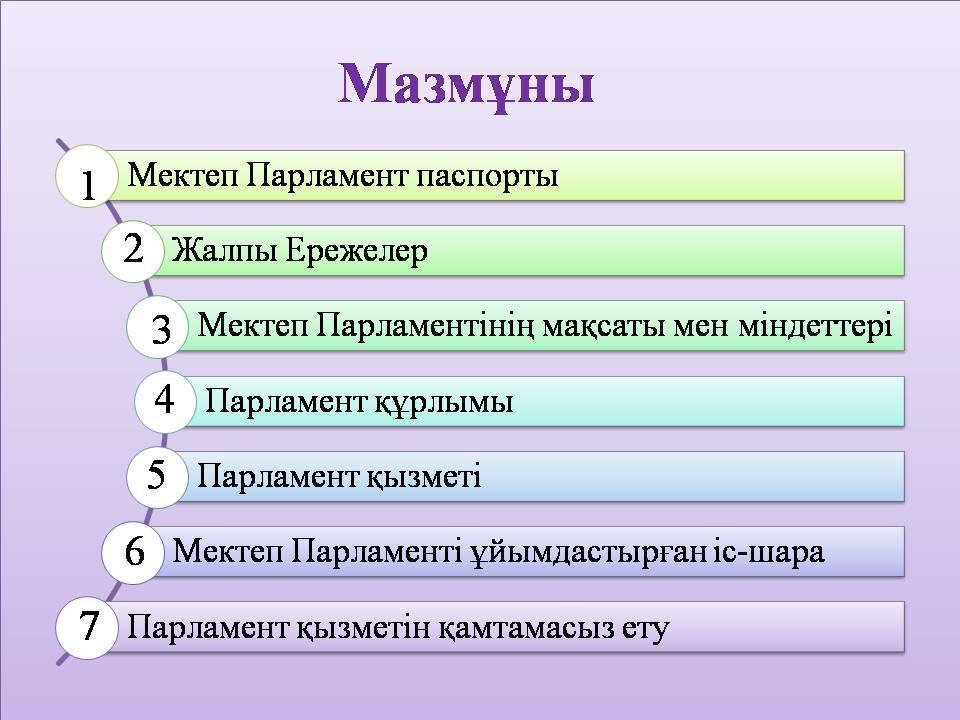 Мазмұны

1 Мектеп Парламент паспорты

2 Жалпы Ережелер

3 Мектеп Парламентінің мақсаты мен міндеттері

4 Парламент құрлымы

5 Парламент қызметі

6 Мектеп Парламенті ұйымдастырған іс-шара

7 Парламент қызметін қамтамасыз ету